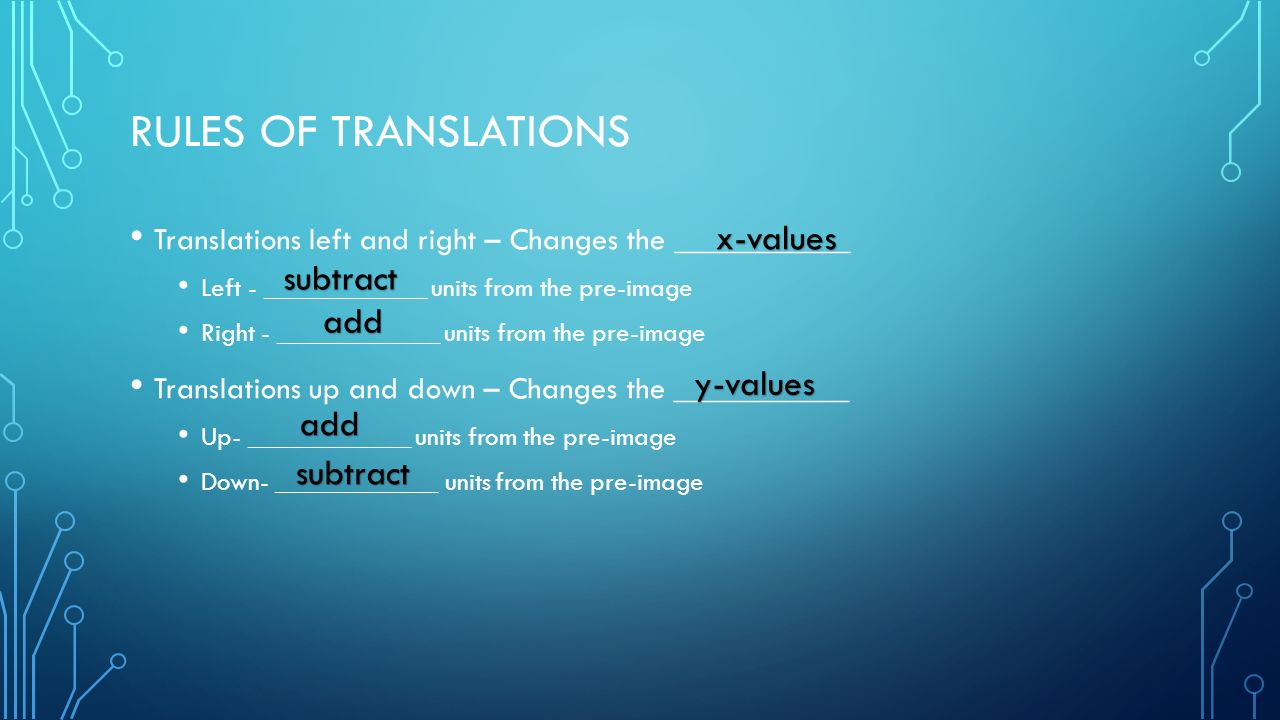 RULES OF TRANSLATIONS

• Translations left and right – Changes the x-values

• Left - subtract units from the pre-image

• Right - add units from the pre-image

• Translations up and down – Changes the y-values

• Up- add units from the pre-image

• Down- subtract units from the pre-image